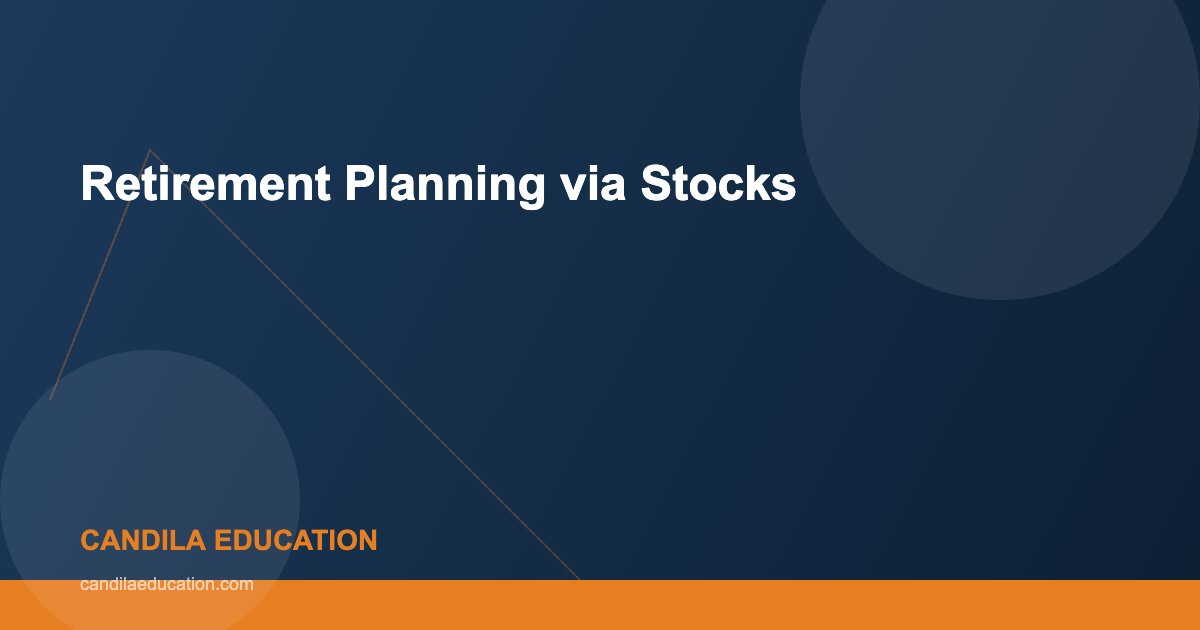 Retirement Planning via Stocks

CANDILA EDUCATION

candilaeducation.com